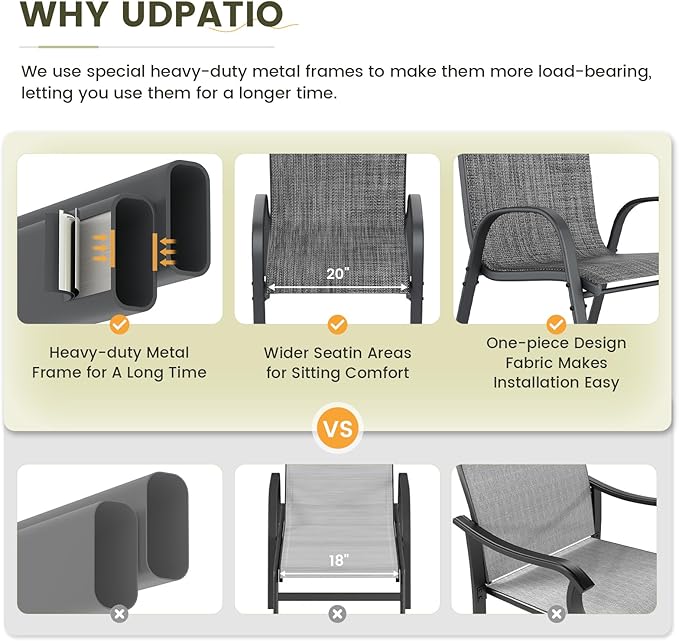 WHY UDPATIO

We use special heavy-duty metal frames to make them more load-bearing, letting you use them for a longer time.

20"

Heavy-duty Metal Frame for A Long Time

Wider Seatin Areas for Sitting Comfort

One-piece Design Fabric Makes Installation Easy

VS

18"